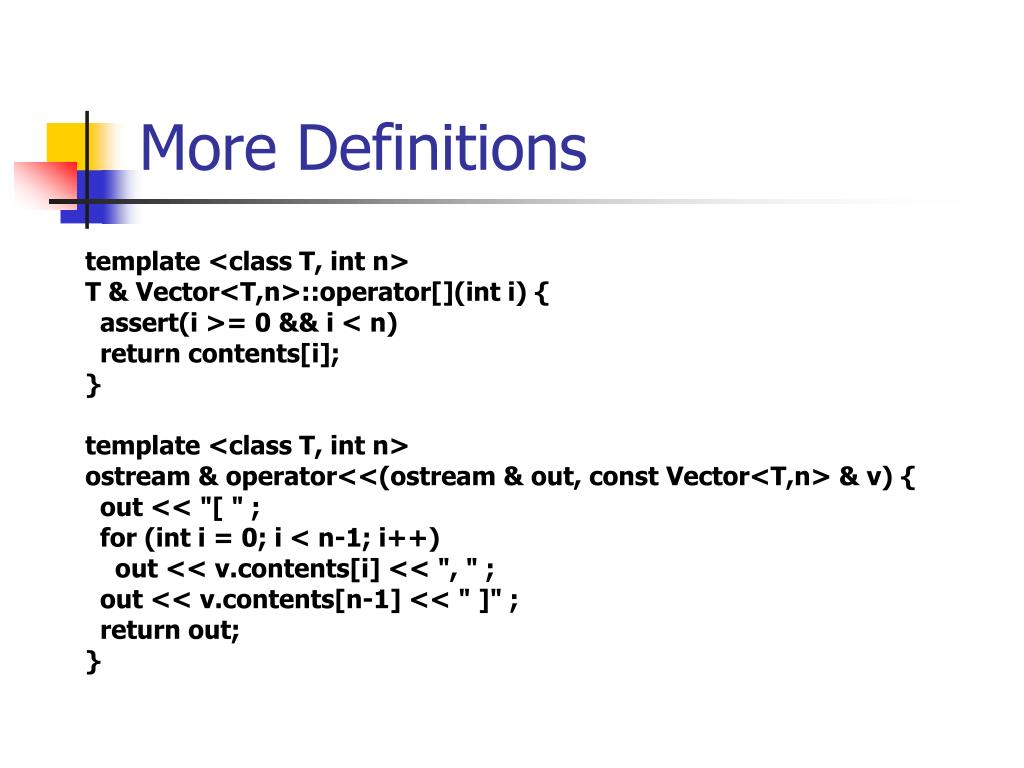 More Definitions

template <class T, int n>
T & Vector<T,n>::operator[](int i) {
  assert(i >= 0 && i < n)
  return contents[i];
}

template <class T, int n>
ostream & operator<<(ostream & out, const Vector<T,n> & v) {
  out << "[ " ;
  for (int i = 0; i < n-1; i++)
    out << v.contents[i] << ", " ;
  out << v.contents[n-1] << " ]" ;
  return out;
}